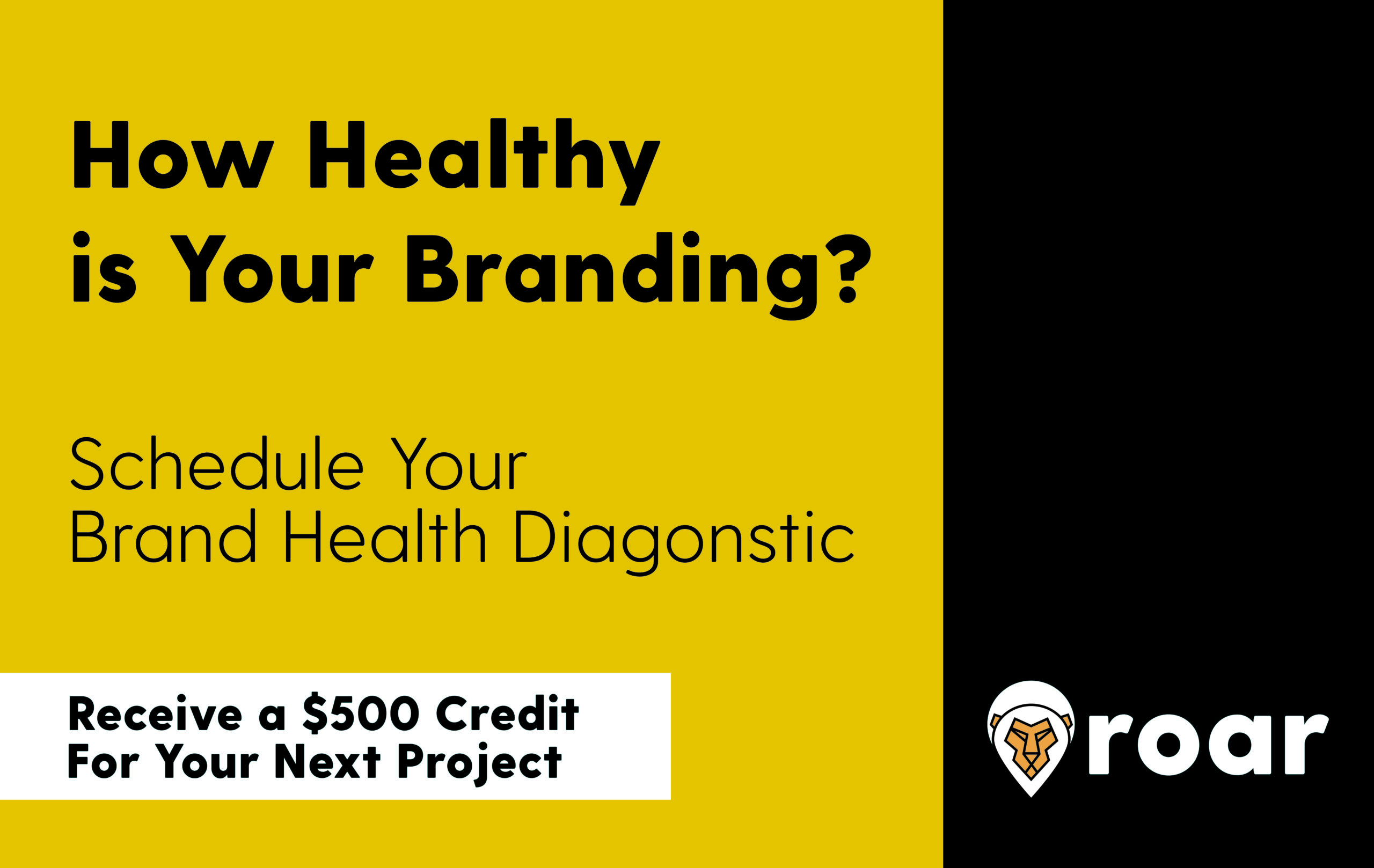 How Healthy is Your Branding?

Schedule Your Brand Health Diagonstic

Receive a \$500 Credit For Your Next Project

roar